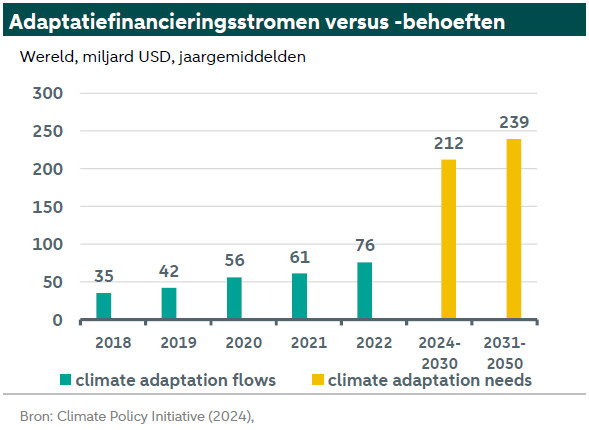 Adaptatiefinancieringsstromen versus -behoeften

Wereld, miljard USD, jaargemiddelden

300
250
200
150
100
50
0

35
42
56
61
76
212
239

2018
2019
2020
2021
2022
2024-2030
2031-2050

climate adaptation flows
climate adaptation needs

Bron: Climate Policy Initiative (2024),